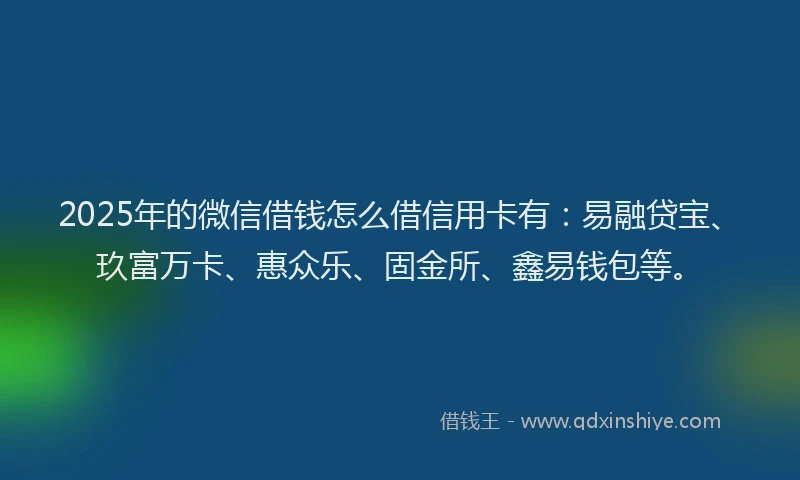 2025年的微信借钱怎么借信用卡有：易融贷宝、玖富万卡、惠众乐、固金所、鑫易钱包等。

借钱王 - www.qdxinshiye.com